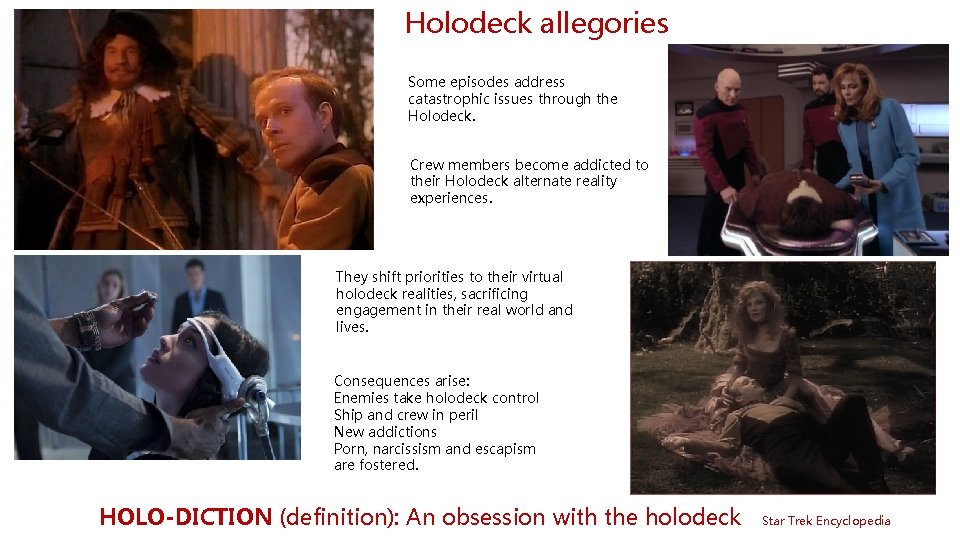 Holodeck allegories

Some episodes address catastrophic issues through the Holodeck.

Crew members become addicted to their Holodeck alternate reality experiences.

They shift priorities to their virtual holodeck realities, sacrificing engagement in their real world and lives.

Consequences arise:
Enemies take holodeck control
Ship and crew in peril
New addictions
Porn, narcissism and escapism are fostered.

HOLO-DICTION (definition): An obsession with the holodeck Star Trek Encyclopedia